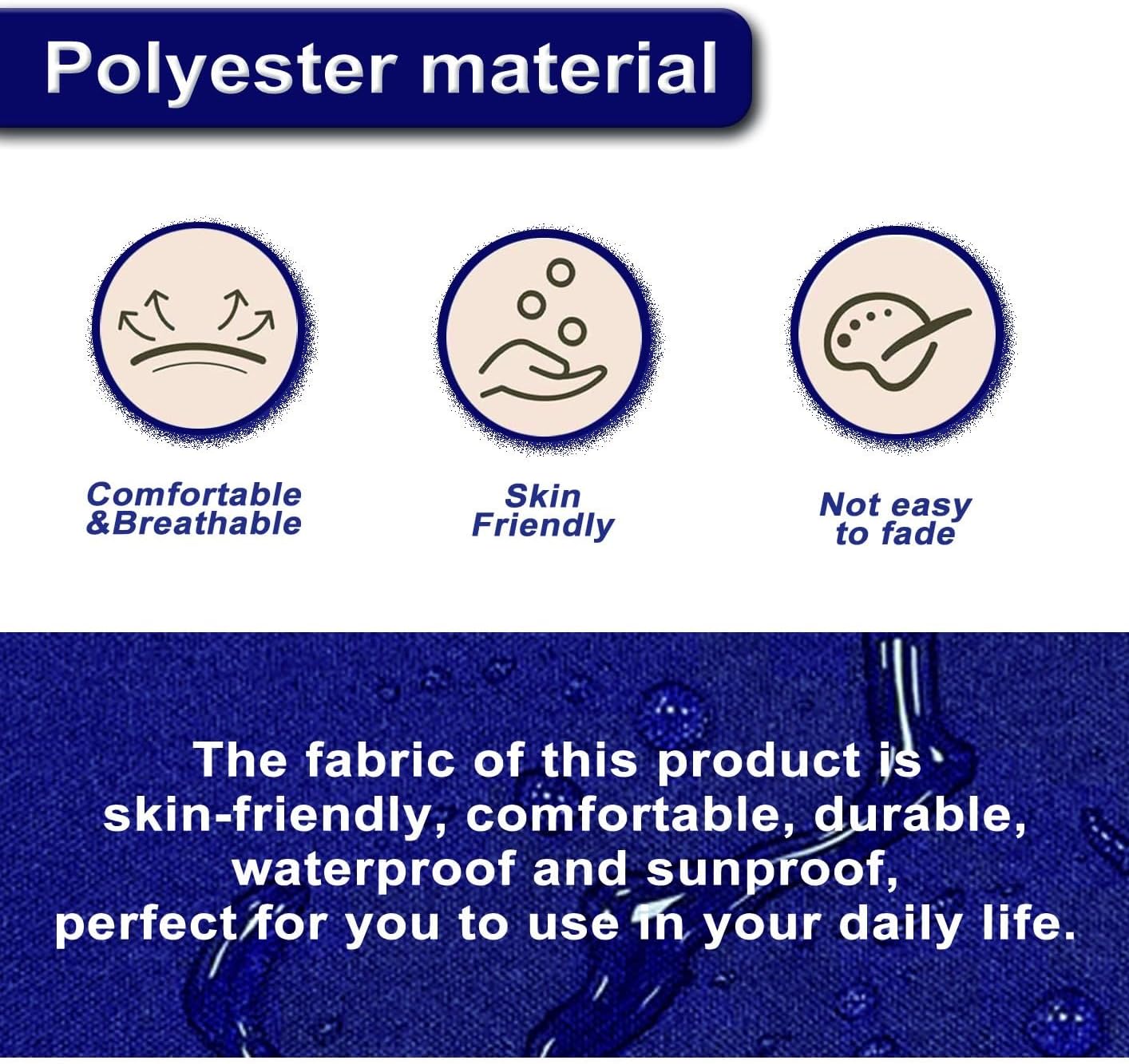 Polyester material

Comfortable &Breathable

Skin Friendly

Not easy to fade

The fabric of this product is skin-friendly, comfortable, durable, waterproof and sunproof, perfect for you to use in your daily life.